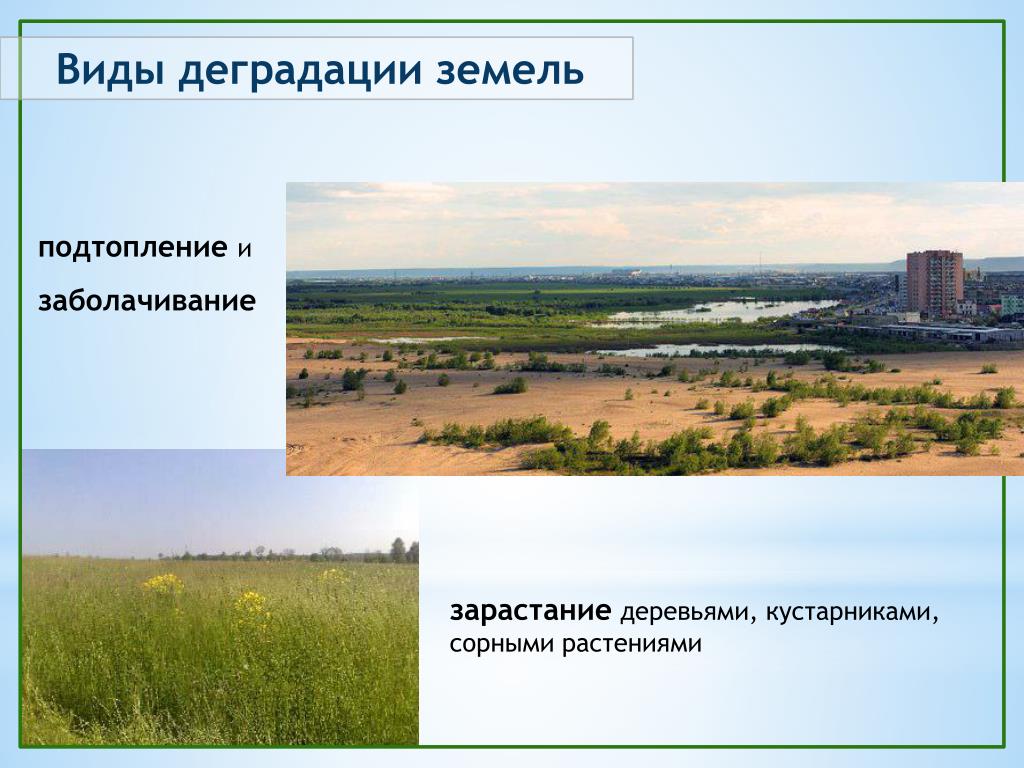 Виды деградации земель

подтопление и заболачивание

зарастание деревьями, кустарниками, сорными растениями